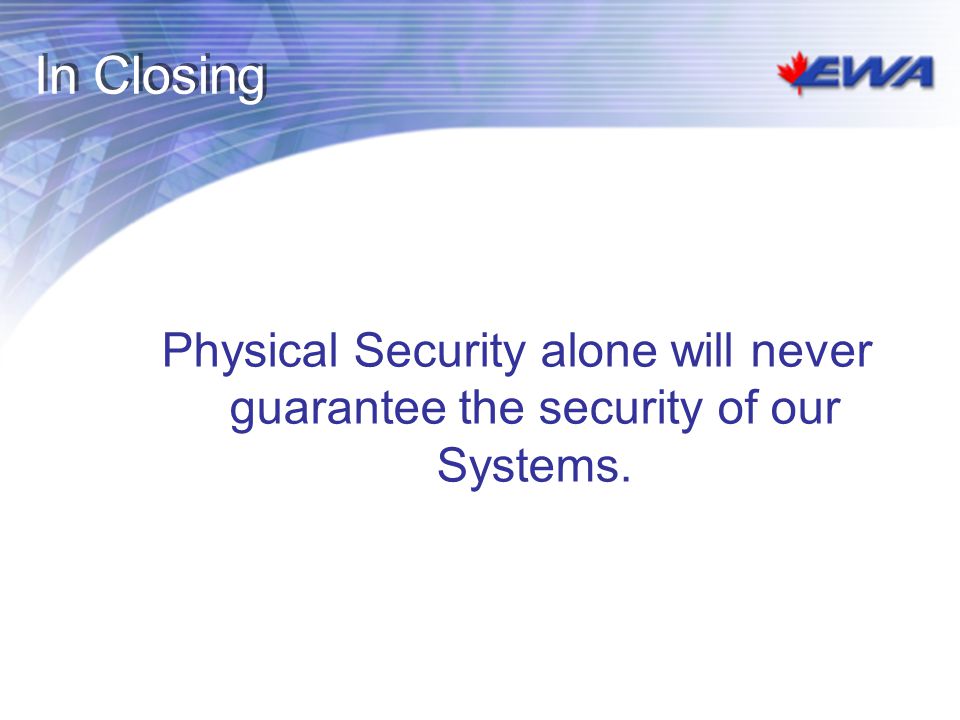 In Closing

EWA

Physical Security alone will never guarantee the security of our Systems.